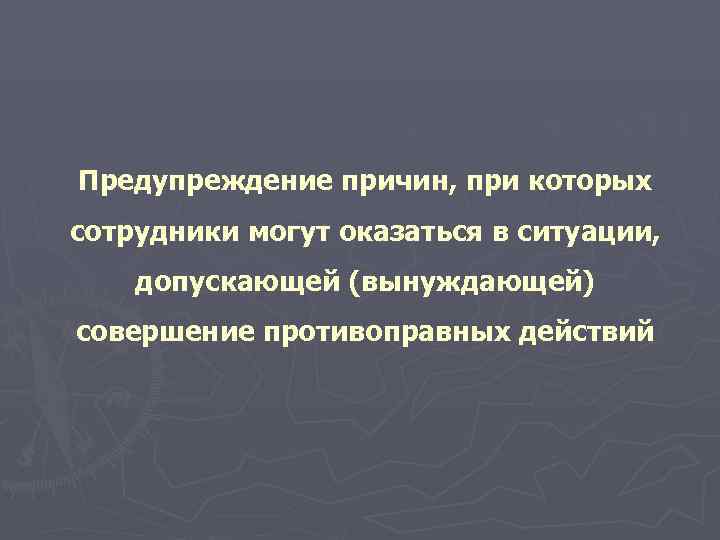 Предупреждение причин, при которых сотрудники могут оказаться в ситуации, допускающей (вынуждающей) совершение противоправных действий